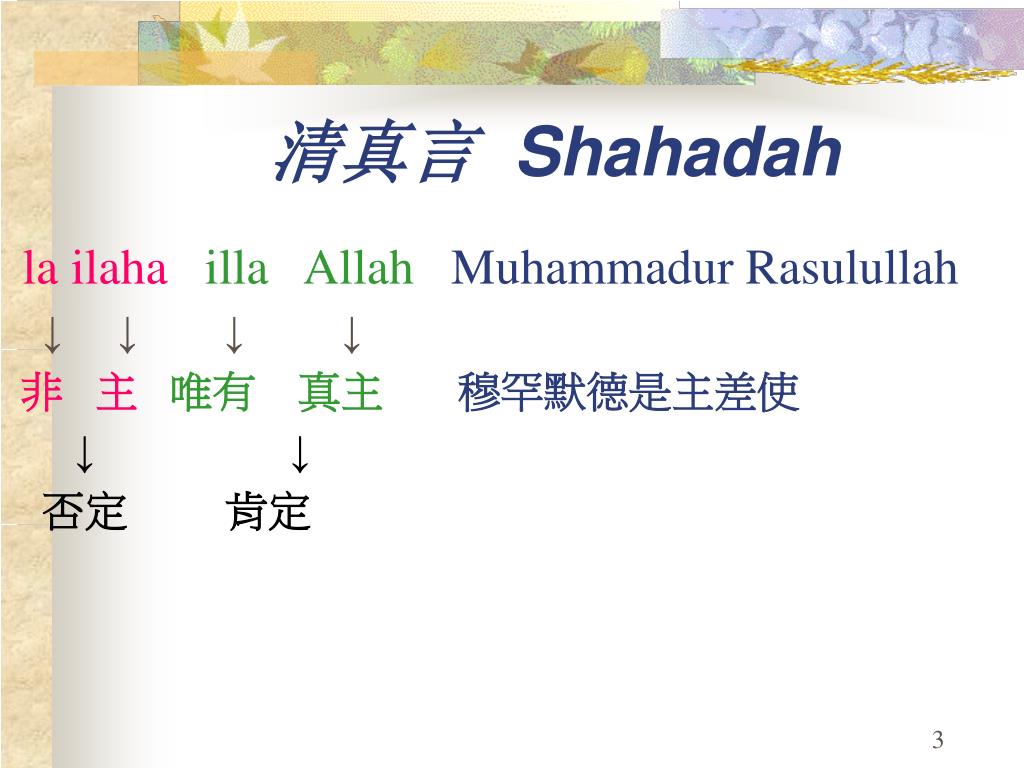 清真言 Shahadah

la ilaha illa Allah Muhammadur Rasulullah

↓ ↓ ↓ ↓

非 主 唯有 真主 穆罕默德是主差使

↓ ↓

否定 肯定

3